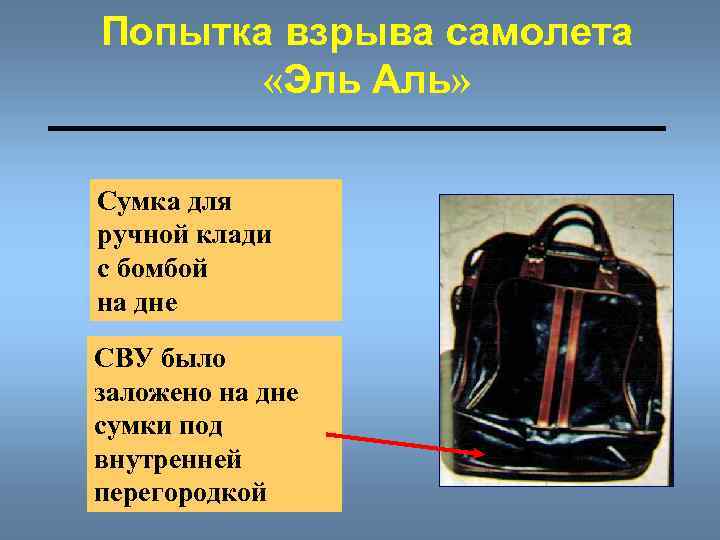 Попытка взрыва самолета «Эль Аль»

Сумка для ручной клади с бомбой на дне

СВУ было заложено на дне сумки под внутренней перегородкой